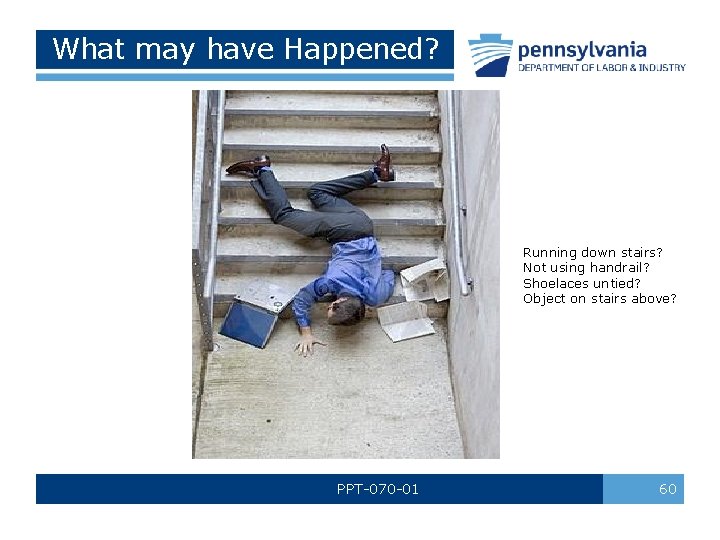 What may have Happened?

pennsylvania
DEPARTMENT OF LABOR & INDUSTRY

Running down stairs?
Not using handrail?
Shoelaces untied?
Object on stairs above?

PPT-070-01

60